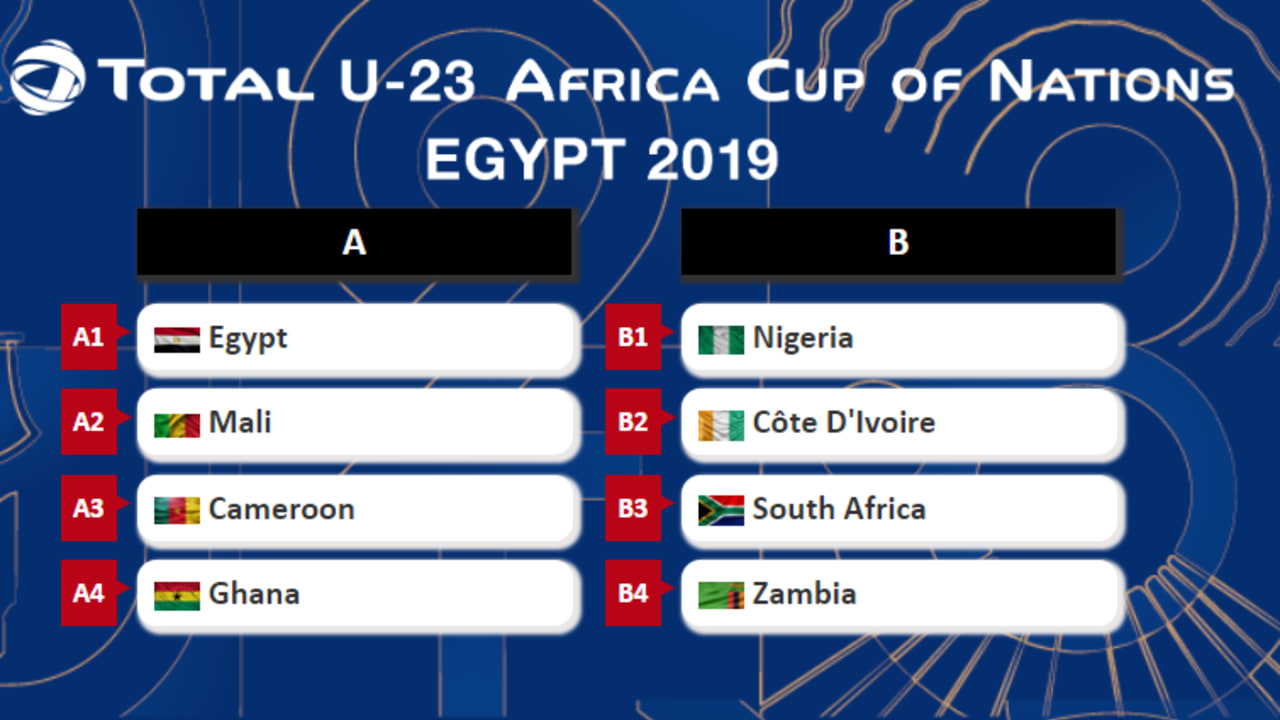 TOTAL U-23 AFRICA CUP OF NATIONS
EGYPT 2019

A

A1 Egypt
A2 Mali
A3 Cameroon
A4 Ghana

B

B1 Nigeria
B2 Côte D'Ivoire
B3 South Africa
B4 Zambia